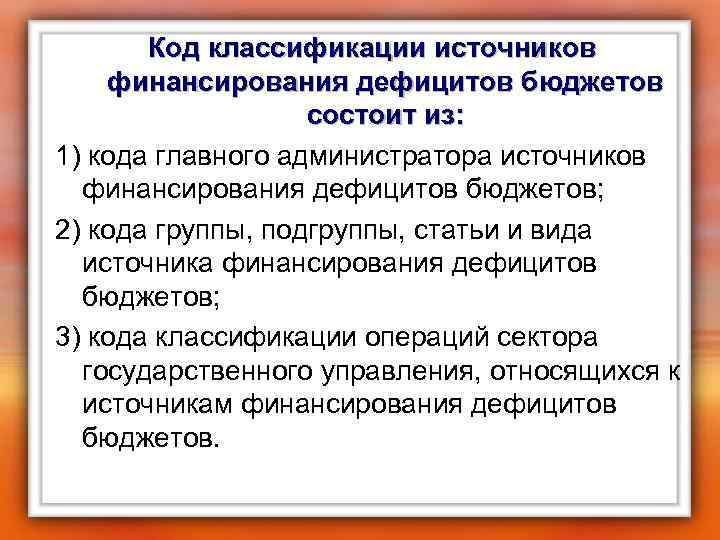 Код классификации источников финансирования дефицитов бюджетов состоит из:

1) кода главного администратора источников финансирования дефицитов бюджетов;

2) кода группы, подгруппы, статьи и вида источника финансирования дефицитов бюджетов;

3) кода классификации операций сектора государственного управления, относящихся к источникам финансирования дефицитов бюджетов.